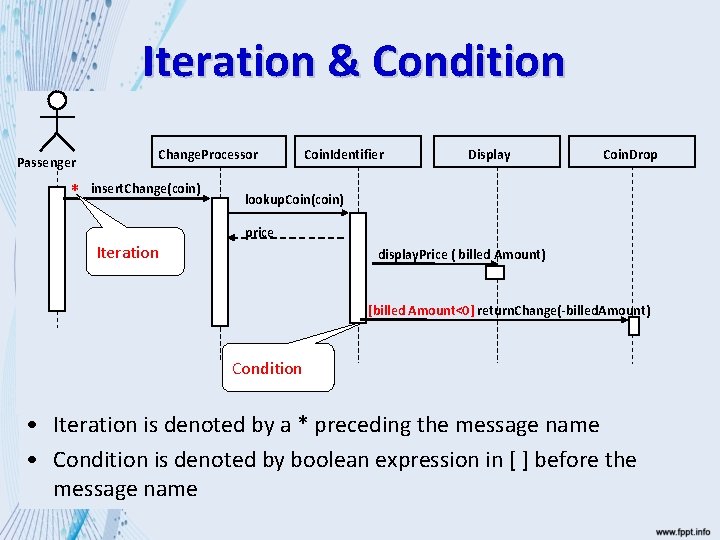 Iteration & Condition

Passenger

ChangeProcessor

CoinIdentifier

Display

CoinDrop

* insertChange(coin)

lookupCoin(coin)

price

Iteration

displayPrice ( billed Amount)

[billed Amount<0] returnChange(-billedAmount)

Condition

• Iteration is denoted by a * preceding the message name

• Condition is denoted by boolean expression in [ ] before the message name

www.fppt.info